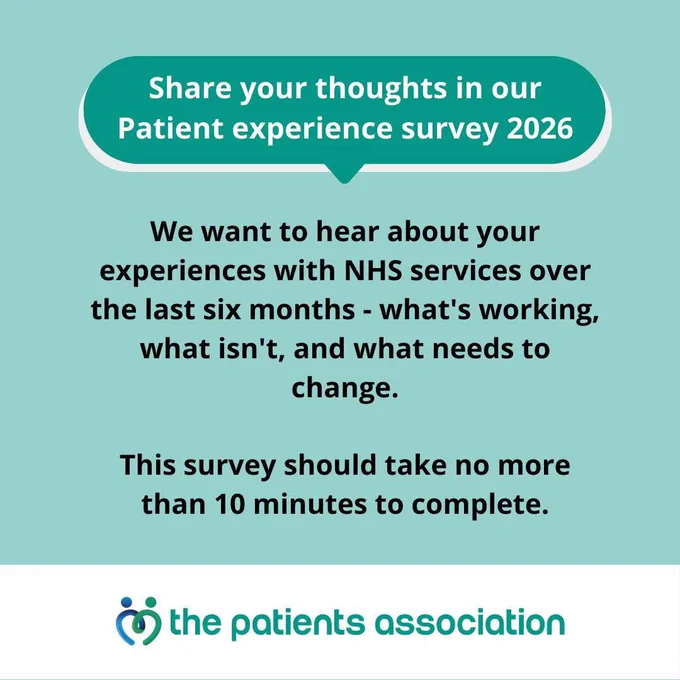 Share your thoughts in our Patient experience survey 2026

We want to hear about your experiences with NHS services over the last six months - what's working, what isn't, and what needs to change.

This survey should take no more than 10 minutes to complete.

the patients association